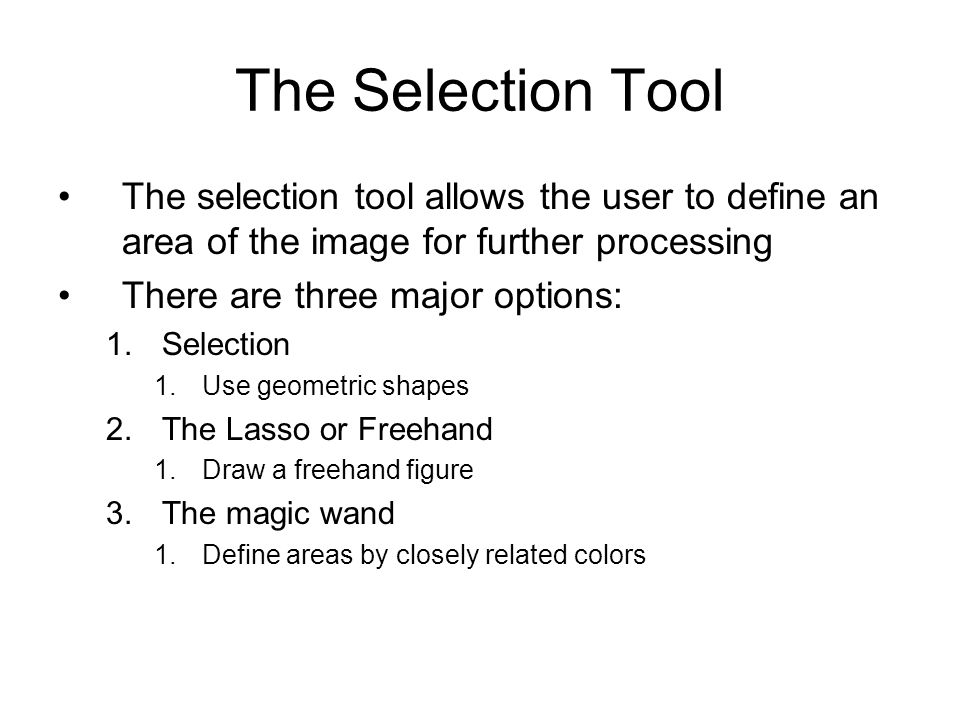 The Selection Tool

• The selection tool allows the user to define an area of the image for further processing
• There are three major options:
1. Selection
 1. Use geometric shapes
2. The Lasso or Freehand
 1. Draw a freehand figure
3. The magic wand
 1. Define areas by closely related colors